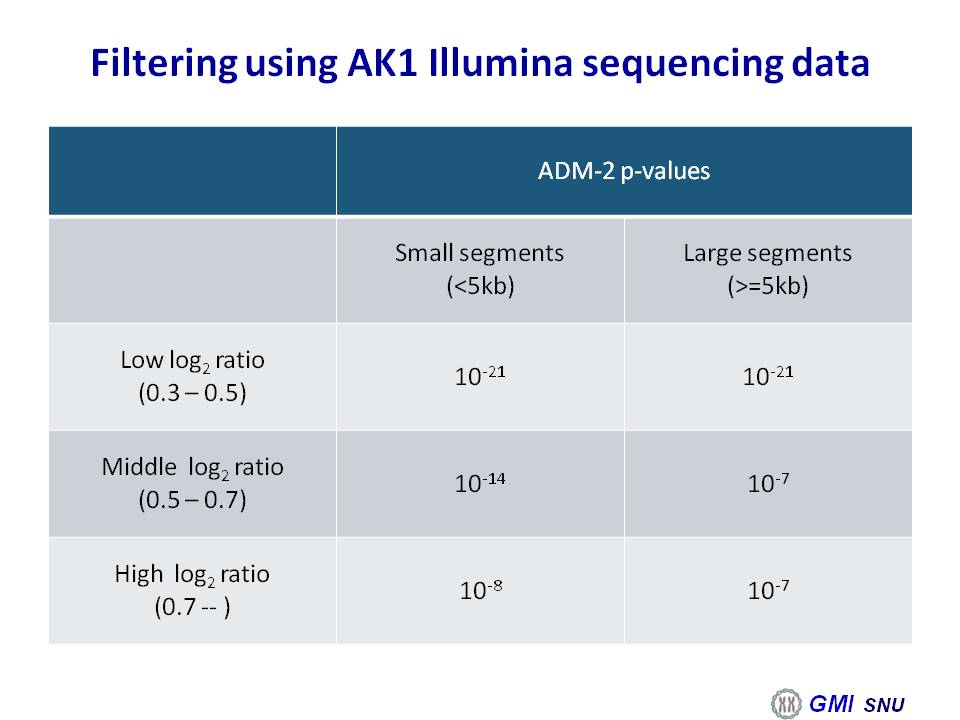 Filtering using AK1 Illumina sequencing data

| | ADM-2 p-values | |
|---|---|---|
| | Small segments (<5kb) | Large segments (>=5kb) |
| Low $\log_2$ ratio (0.3 – 0.5) | $10^{-21}$ | $10^{-21}$ |
| Middle $\log_2$ ratio (0.5 – 0.7) | $10^{-14}$ | $10^{-7}$ |
| High $\log_2$ ratio (0.7 -- ) | $10^{-8}$ | $10^{-7}$ |

GMI SNU